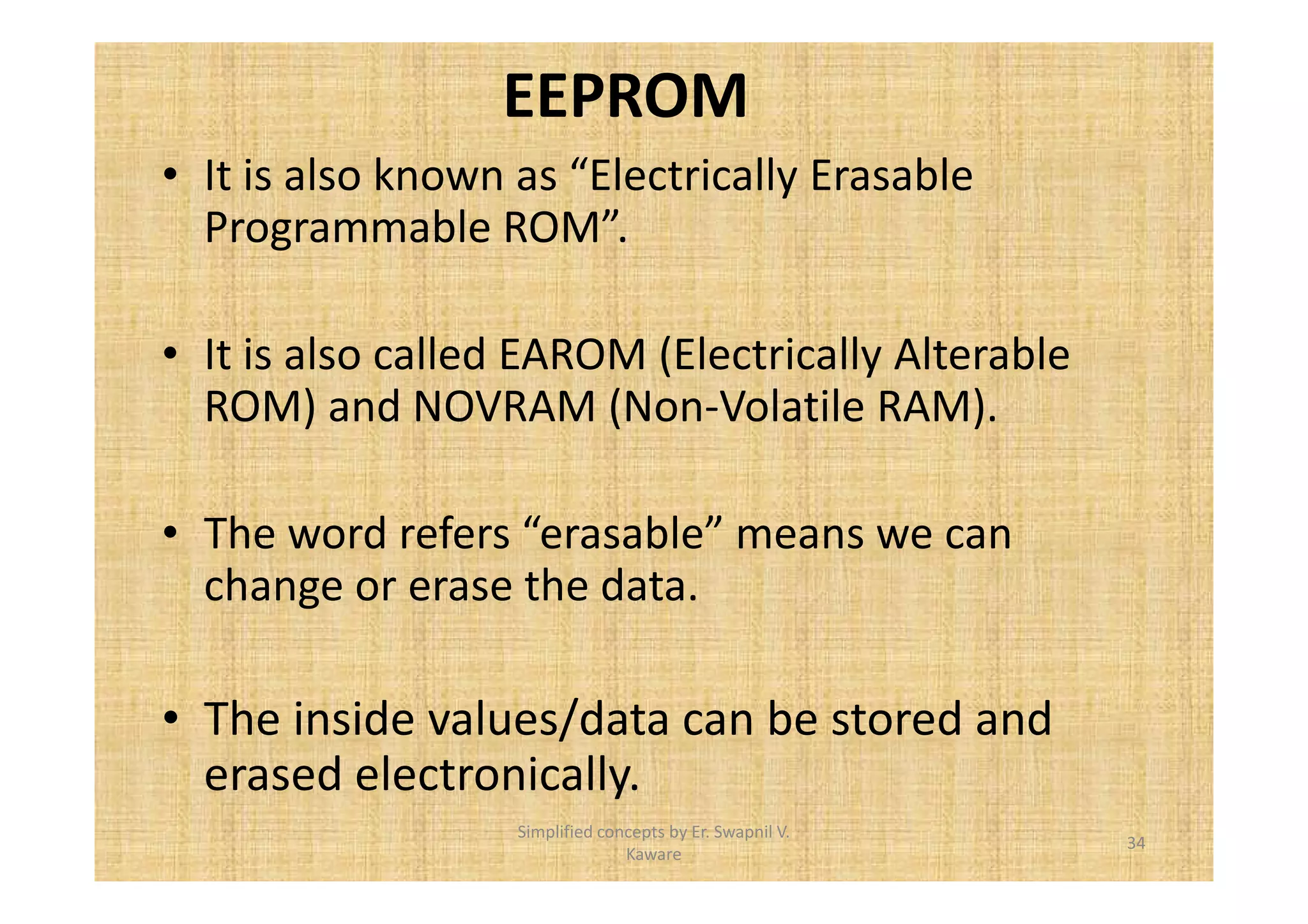 EEPROM

• It is also known as “Electrically Erasable Programmable ROM”.

• It is also called EAROM (Electrically Alterable ROM) and NOVRAM (Non-Volatile RAM).

• The word refers “erasable” means we can change or erase the data.

• The inside values/data can be stored and erased electronically.

Simplified concepts by Er. Swapnil V. Kaware

34